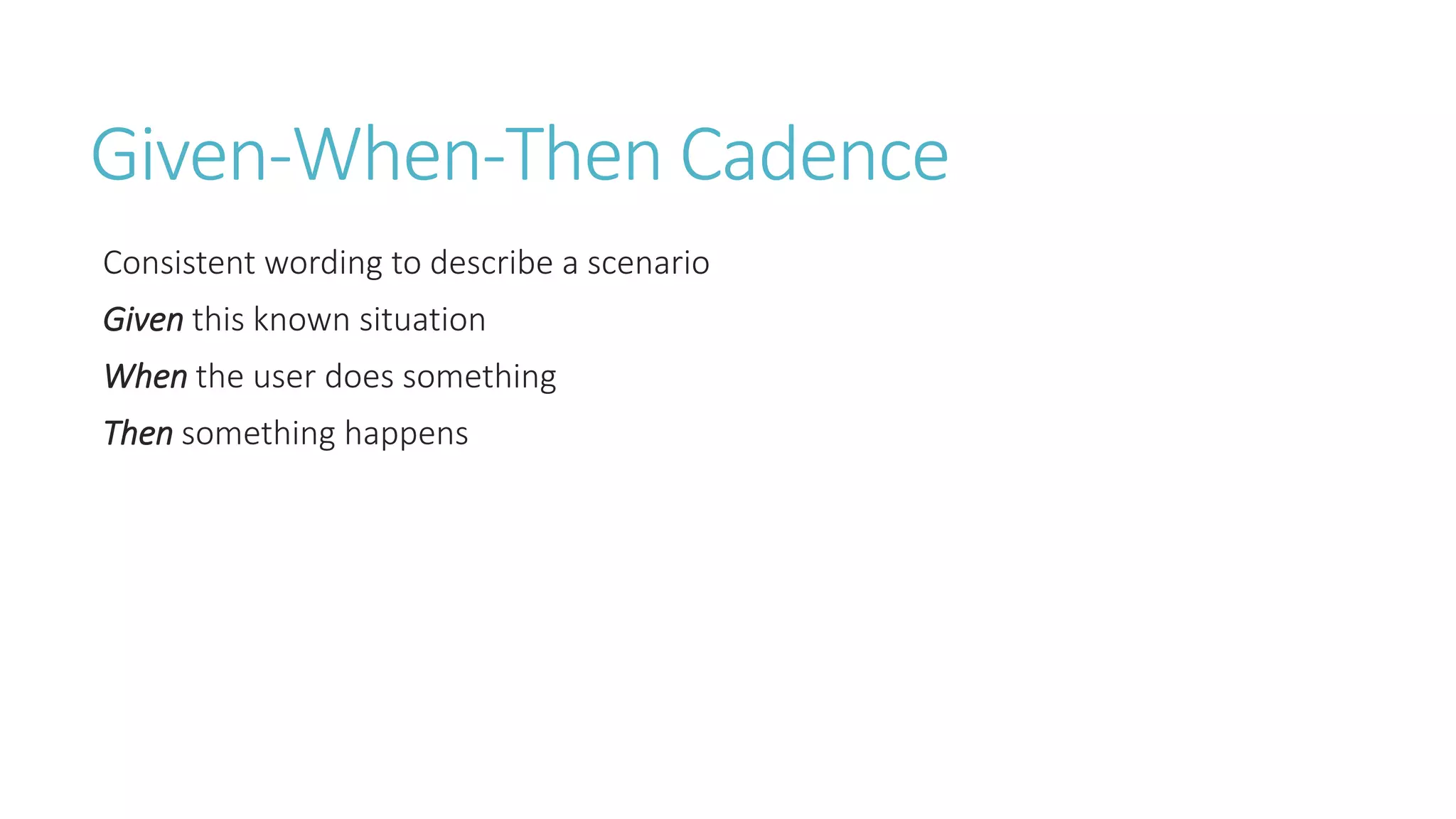 Given-When-Then Cadence

Consistent wording to describe a scenario

Given this known situation

When the user does something

Then something happens